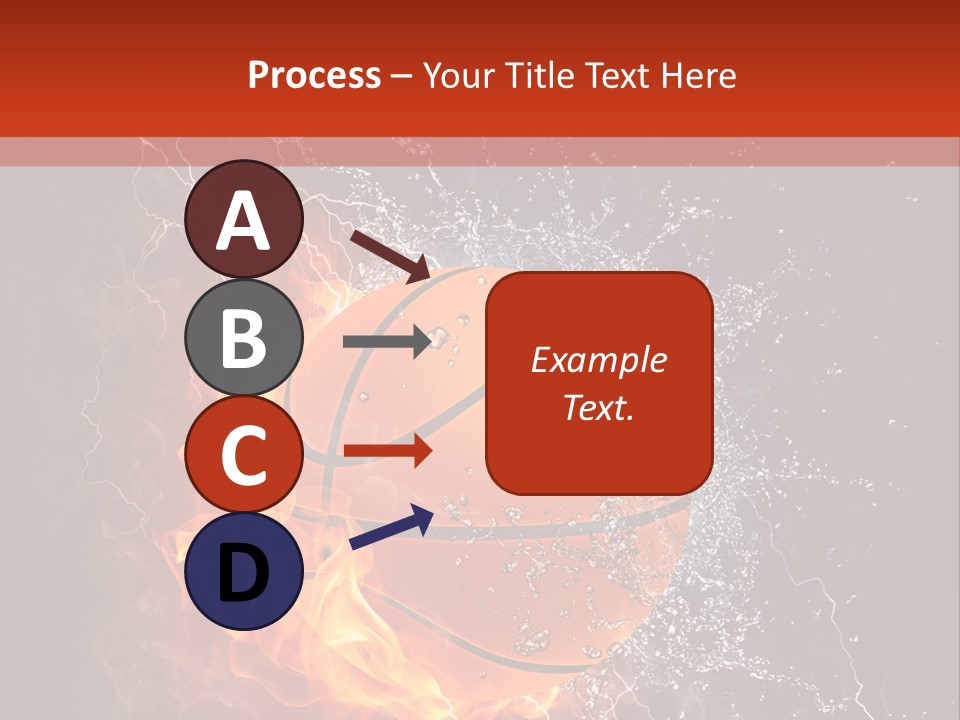 Process – Your Title Text Here

A

B

C

D

Example Text.